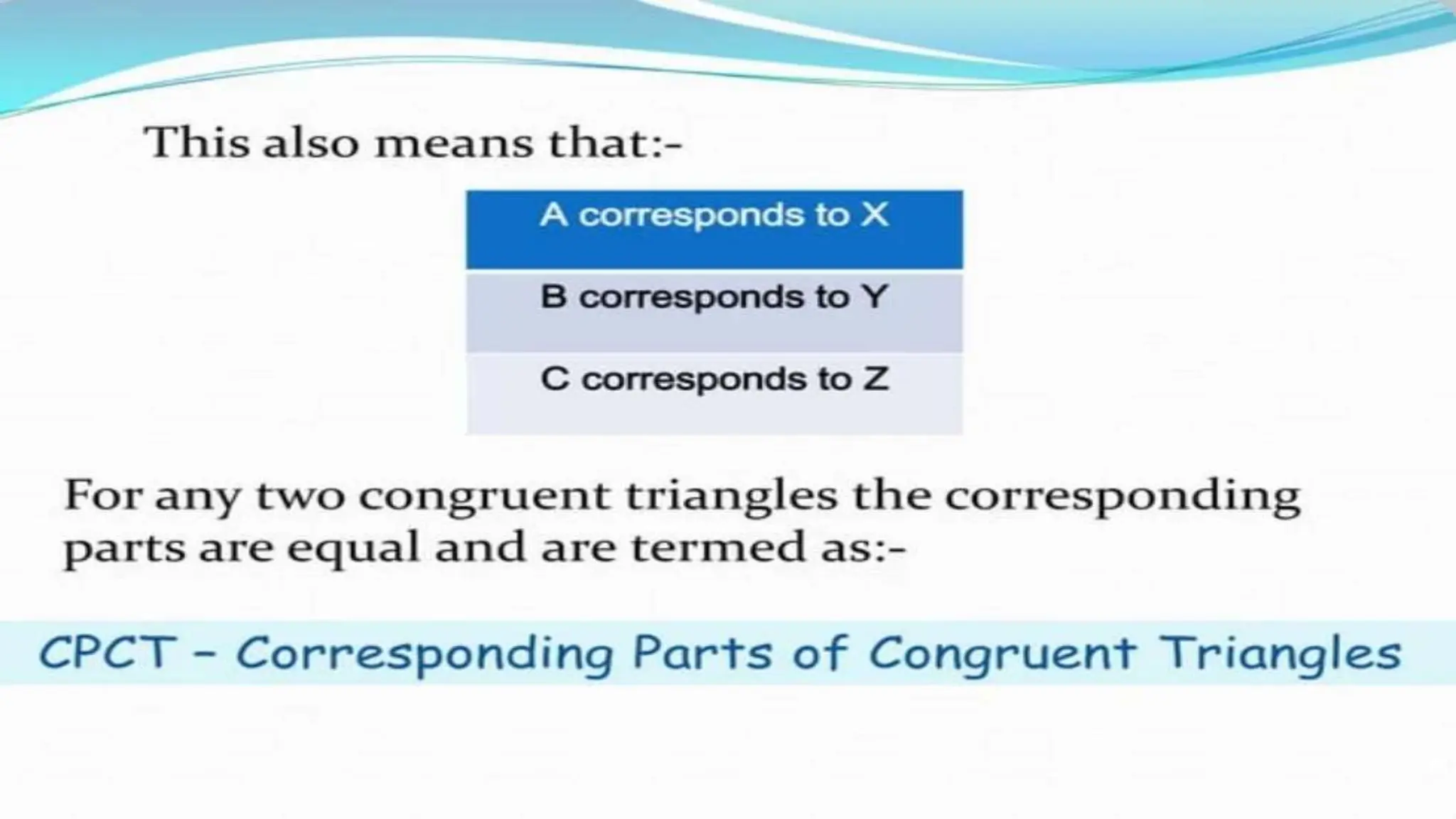 This also means that:-

| A corresponds to X |
|---|
| B corresponds to Y |
| C corresponds to Z |

For any two congruent triangles the corresponding parts are equal and are termed as:-

CPCT - Corresponding Parts of Congruent Triangles